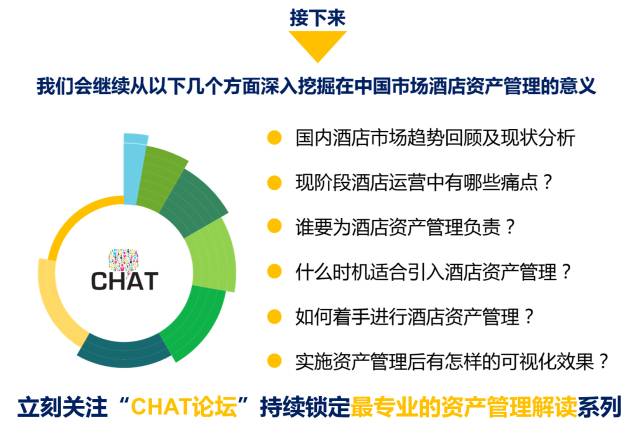 接下来

我们会继续从以下几个方面深入挖掘在中国市场酒店资产管理的意义

CHAT

国内酒店市场趋势回顾及现状分析

现阶段酒店运营中有哪些痛点？

谁要为酒店资产管理负责？

什么时机适合引入酒店资产管理？

如何着手进行酒店资产管理？

实施资产管理后有怎样的可视化效果？

立刻关注“CHAT论坛”持续锁定最专业的资产管理解读系列